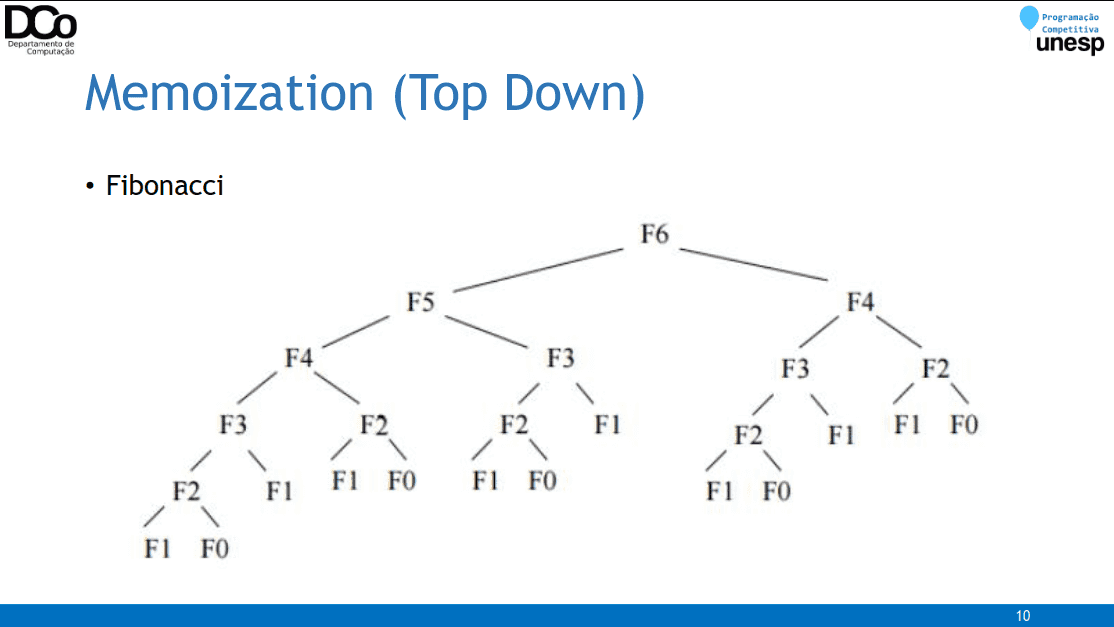 DCo
Departamento de Computação

Programação Competitiva
unesp

Memoization (Top Down)

• Fibonacci

F6
F5 F4
F4 F3 F3 F2
F3 F2 F2 F1 F2 F1 F1 F0
F2 F1 F1 F0 F1 F0 F1 F0
F1 F0

10